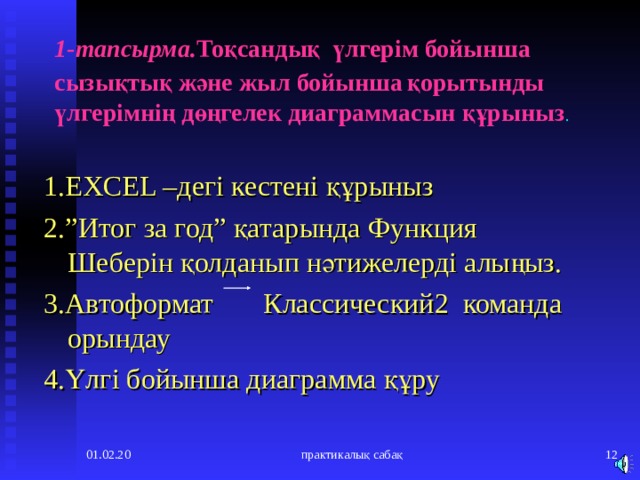 1-тапсырма.Тоқсандық үлгерім бойынша сызықтық және жыл бойынша қорытынды үлгерімнің дөңгелек диаграммасын құрыныз.

1.EXCEL –дегі кестені құрыныз

2.”Итог за год” қатарында Функция Шеберін қолданып нәтижелерді алыңыз.

3.Автоформат Классический2 команда орындау

4.Үлгі бойынша диаграмма құру

01.02.20

практикалық сабақ

12